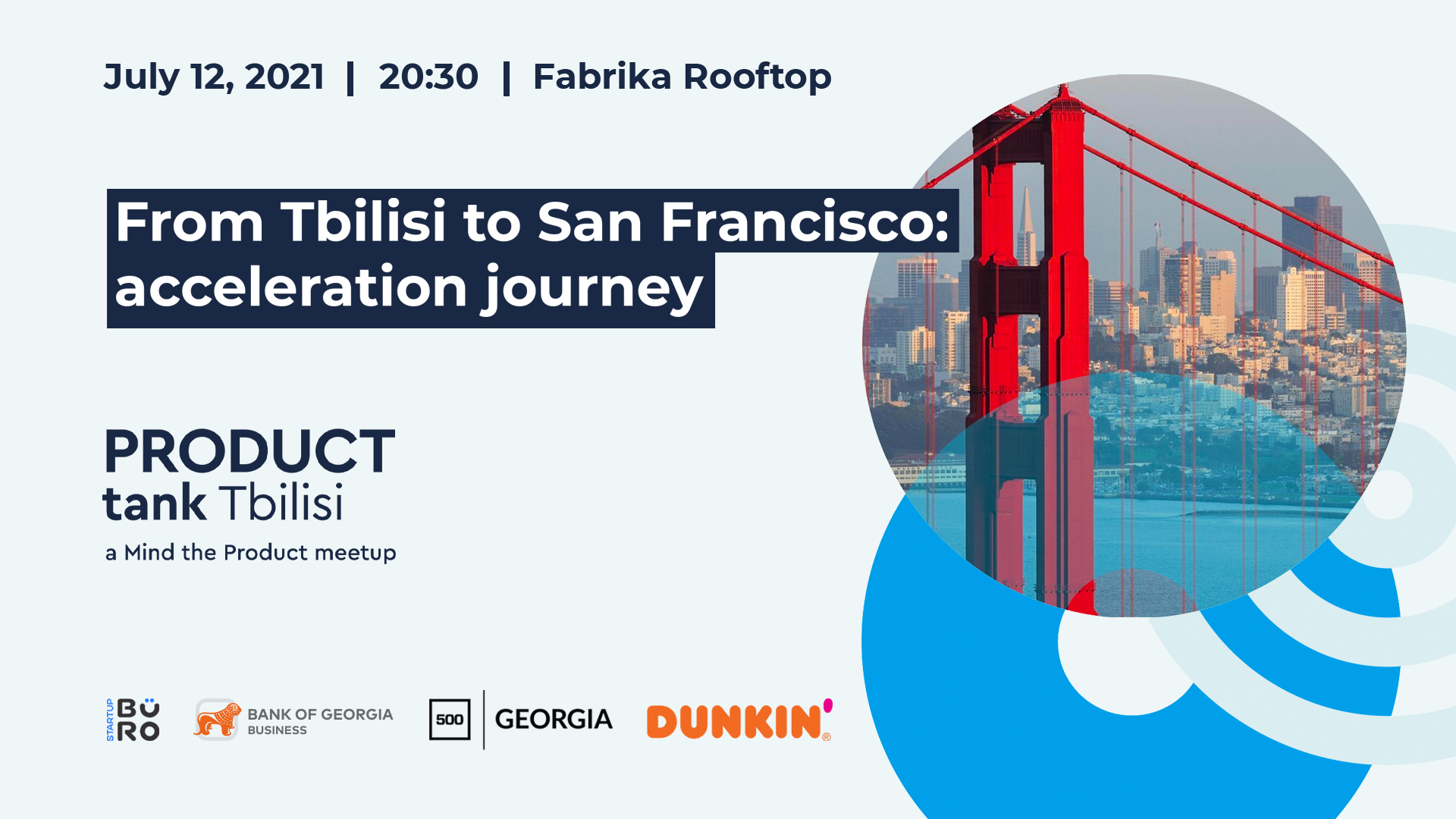 July 12, 2021 | 20:30 | Fabrika Rooftop

From Tbilisi to San Francisco: acceleration journey

PRODUCT tank Tbilisi
a Mind the Product meetup

STARTUP BÜRO

BANK OF GEORGIA BUSINESS

500 | GEORGIA

DUNKIN'